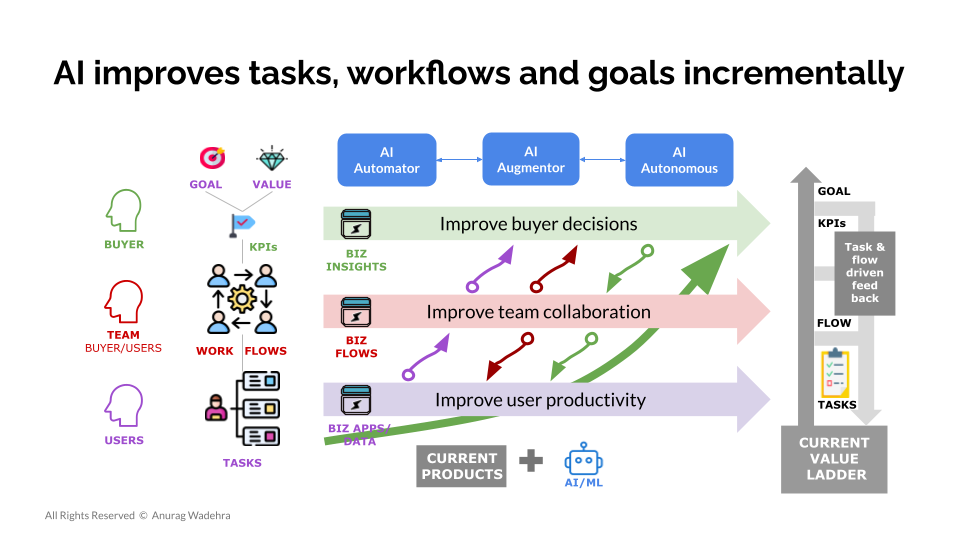 AI improves tasks, workflows and goals incrementally

BUYER

TEAM
BUYER/USERS

USERS

GOAL VALUE

KPIs

WORK FLOWS

TASKS

AI Automator

AI Augmentor

AI Autonomous

BIZ INSIGHTS

Improve buyer decisions

BIZ FLOWS

Improve team collaboration

BIZ APPS/ DATA

Improve user productivity

CURRENT PRODUCTS

AI/ML

GOAL

KPIs

Task & flow driven feed back

FLOW

TASKS

CURRENT VALUE LADDER

All Rights Reserved © Anurag Wadehra